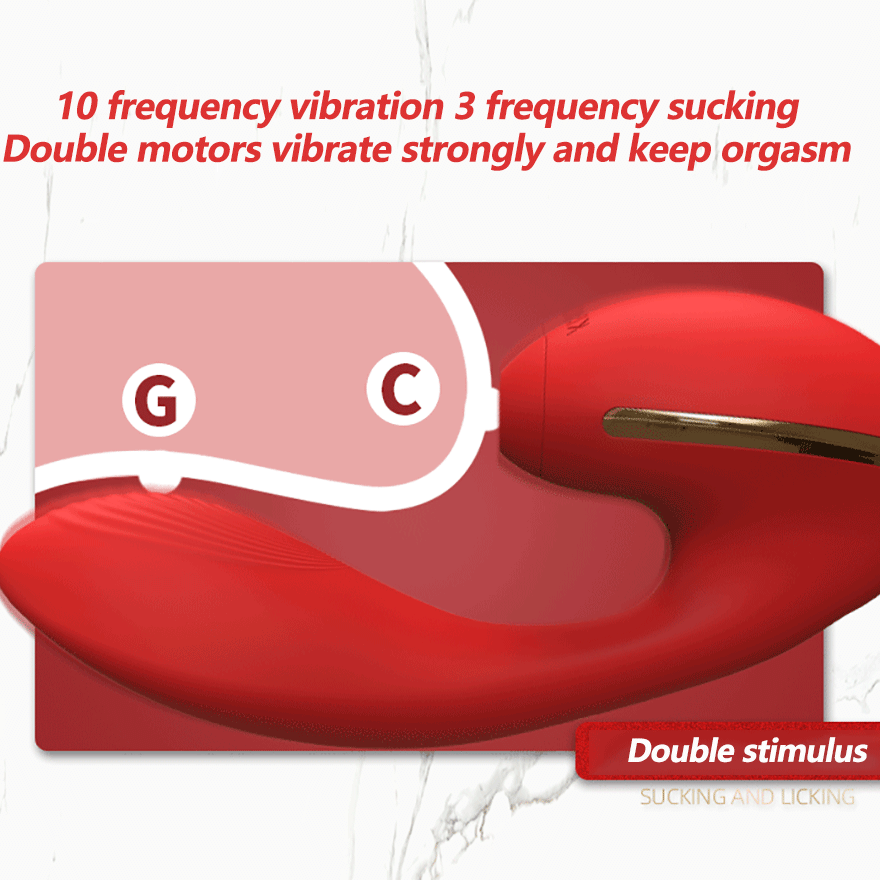 10 frequency vibration 3 frequency sucking
Double motors vibrate strongly and keep orgasm

G

C

Double stimulus

SUCKING AND LICKING